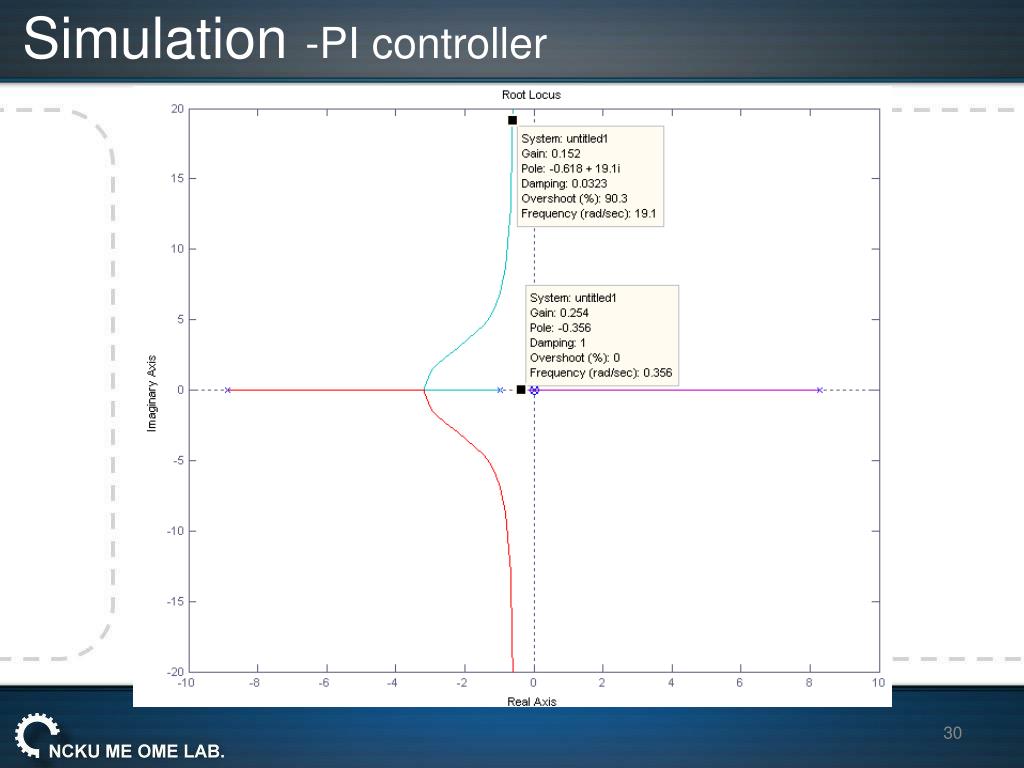 Simulation -PI controller

Root Locus

System: untitled1
Gain: 0.152
Pole: -0.618 + 19.1i
Damping: 0.0323
Overshoot (%): 90.3
Frequency (rad/sec): 19.1

System: untitled1
Gain: 0.254
Pole: -0.356
Damping: 1
Overshoot (%): 0
Frequency (rad/sec): 0.356

Imaginary Axis

20
15
10
5
0
-5
-10
-15
-20

-10 -8 -6 -4 -2 0 2 4 6 8 10

Real Axis

NCKU ME OME LAB.

30